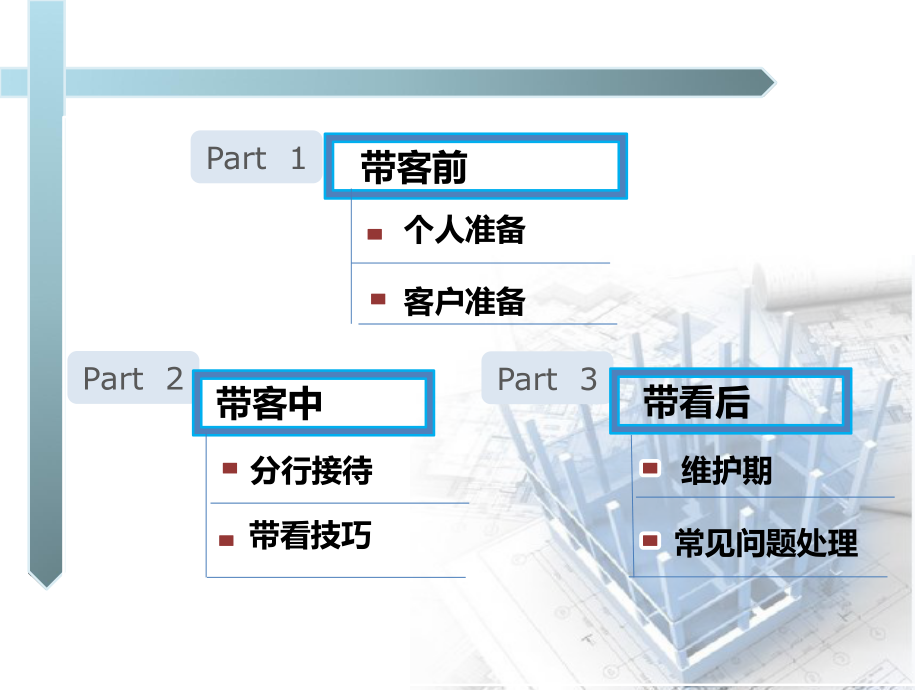 Part 1
带客前
个人准备
客户准备

Part 2
带客中
分行接待
带看技巧

Part 3
带看后
维护期
常见问题处理